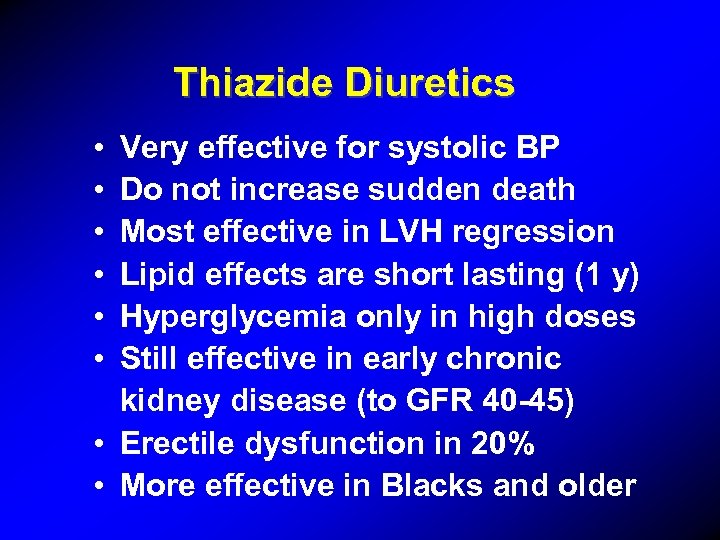 Thiazide Diuretics

• Very effective for systolic BP
• Do not increase sudden death
• Most effective in LVH regression
• Lipid effects are short lasting (1 y)
• Hyperglycemia only in high doses
• Still effective in early chronic kidney disease (to GFR 40-45)
• Erectile dysfunction in 20%
• More effective in Blacks and older